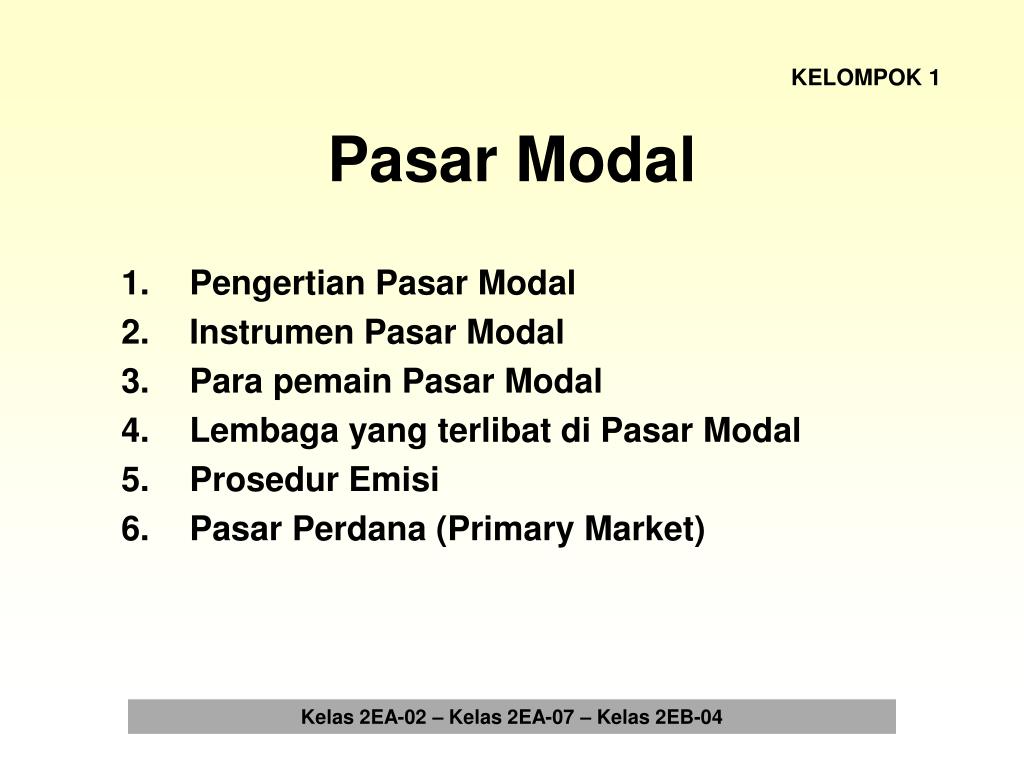 KELOMPOK 1

Pasar Modal

1. Pengertian Pasar Modal
2. Instrumen Pasar Modal
3. Para pemain Pasar Modal
4. Lembaga yang terlibat di Pasar Modal
5. Prosedur Emisi
6. Pasar Perdana (Primary Market)

Kelas 2EA-02 – Kelas 2EA-07 – Kelas 2EB-04